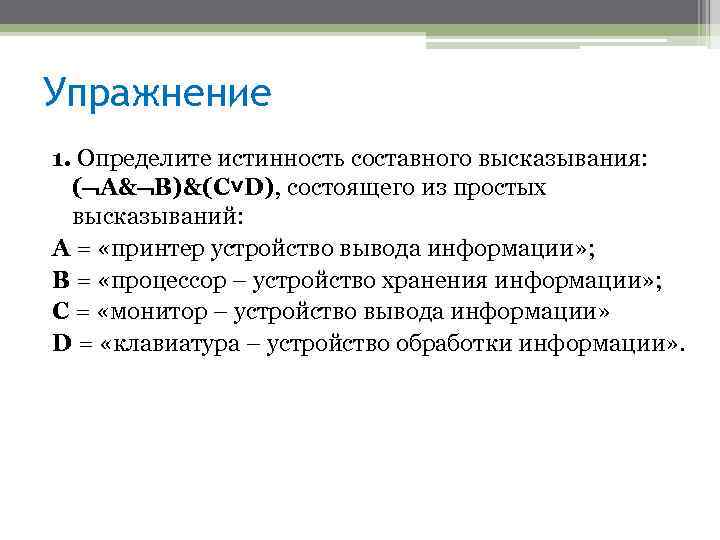 Упражнение

1. Определите истинность составного высказывания: $(\neg A \& \neg B) \& (C \vee D)$, состоящего из простых высказываний:

A = «принтер устройство вывода информации»;

B = «процессор – устройство хранения информации»;

C = «монитор – устройство вывода информации»

D = «клавиатура – устройство обработки информации».